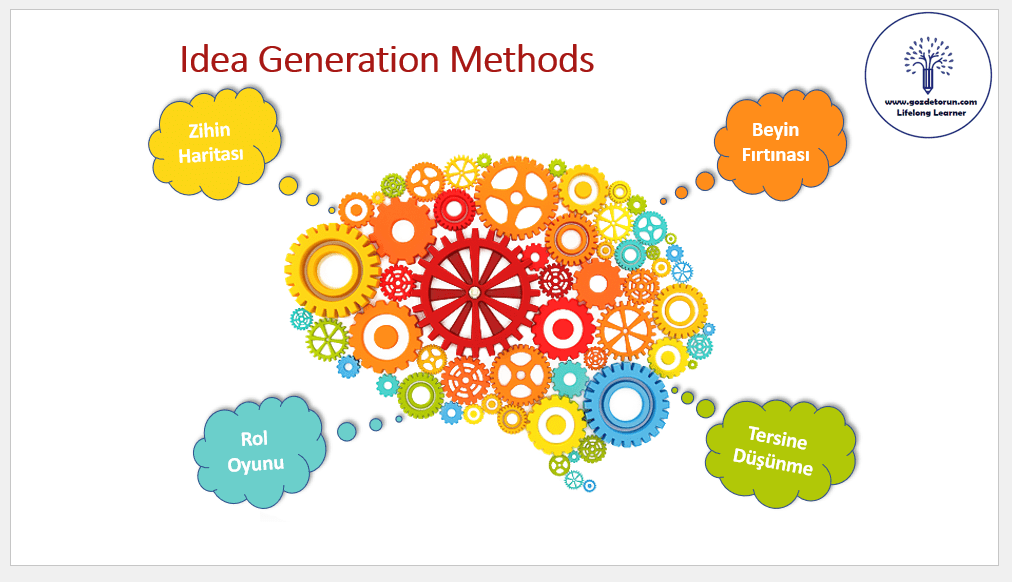 Idea Generation Methods

www.gozdetorun.com
Lifelong Learner

Zihin Haritası

Beyin Fırtınası

Rol Oyunu

Tersine Düşünme